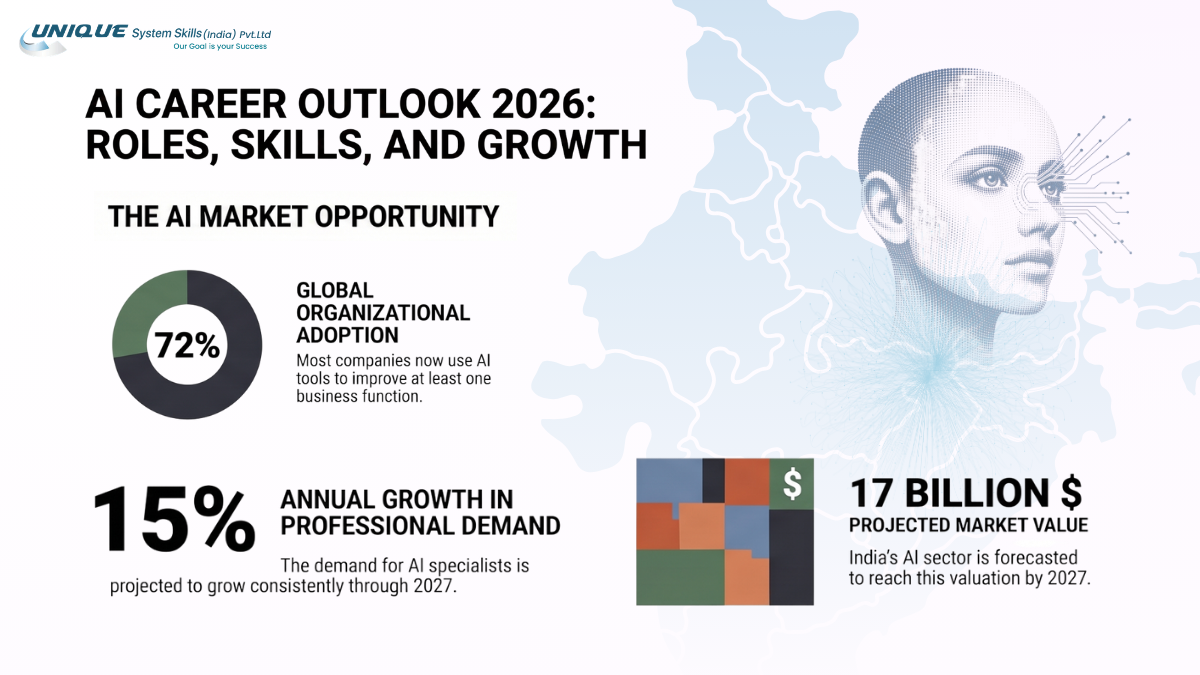 UNIQUE System Skills (India) Pvt.Ltd
Our Goal is your Success

AI CAREER OUTLOOK 2026: ROLES, SKILLS, AND GROWTH

THE AI MARKET OPPORTUNITY

72%

GLOBAL ORGANIZATIONAL ADOPTION

Most companies now use AI tools to improve at least one business function.

15%

ANNUAL GROWTH IN PROFESSIONAL DEMAND

The demand for AI specialists is projected to grow consistently through 2027.

$

17 BILLION $

PROJECTED MARKET VALUE

India's AI sector is forecasted to reach this valuation by 2027.